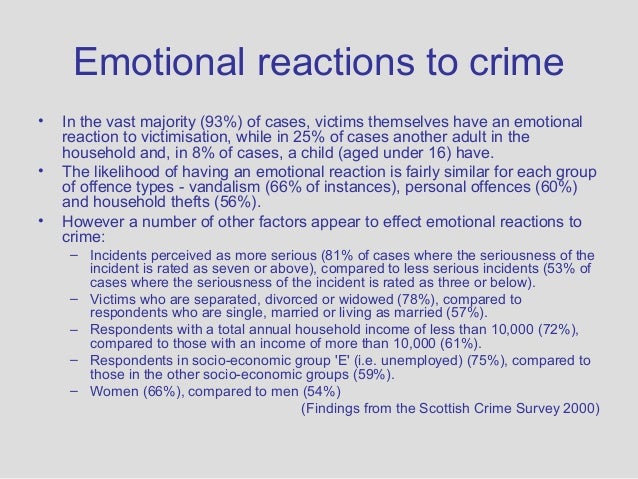 Emotional reactions to crime

• In the vast majority (93%) of cases, victims themselves have an emotional reaction to victimisation, while in 25% of cases another adult in the household and, in 8% of cases, a child (aged under 16) have.

• The likelihood of having an emotional reaction is fairly similar for each group of offence types - vandalism (66% of instances), personal offences (60%) and household thefts (56%).

• However a number of other factors appear to effect emotional reactions to crime:

– Incidents perceived as more serious (81% of cases where the seriousness of the incident is rated as seven or above), compared to less serious incidents (53% of cases where the seriousness of the incident is rated as three or below).

– Victims who are separated, divorced or widowed (78%), compared to respondents who are single, married or living as married (57%).

– Respondents with a total annual household income of less than 10,000 (72%), compared to those with an income of more than 10,000 (61%).

– Respondents in socio-economic group 'E' (i.e. unemployed) (75%), compared to those in the other socio-economic groups (59%).

– Women (66%), compared to men (54%)

(Findings from the Scottish Crime Survey 2000)